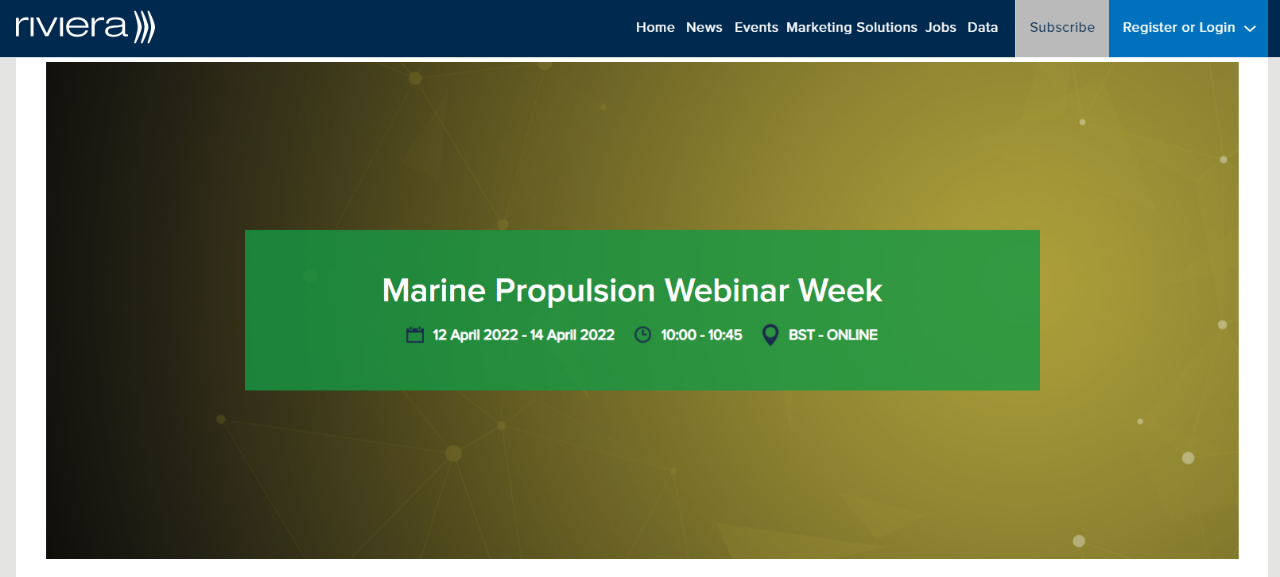 riviera

Home News Events Marketing Solutions Jobs Data Subscribe Register or Login

Marine Propulsion Webinar Week

12 April 2022 - 14 April 2022 10:00 - 10:45 BST - ONLINE